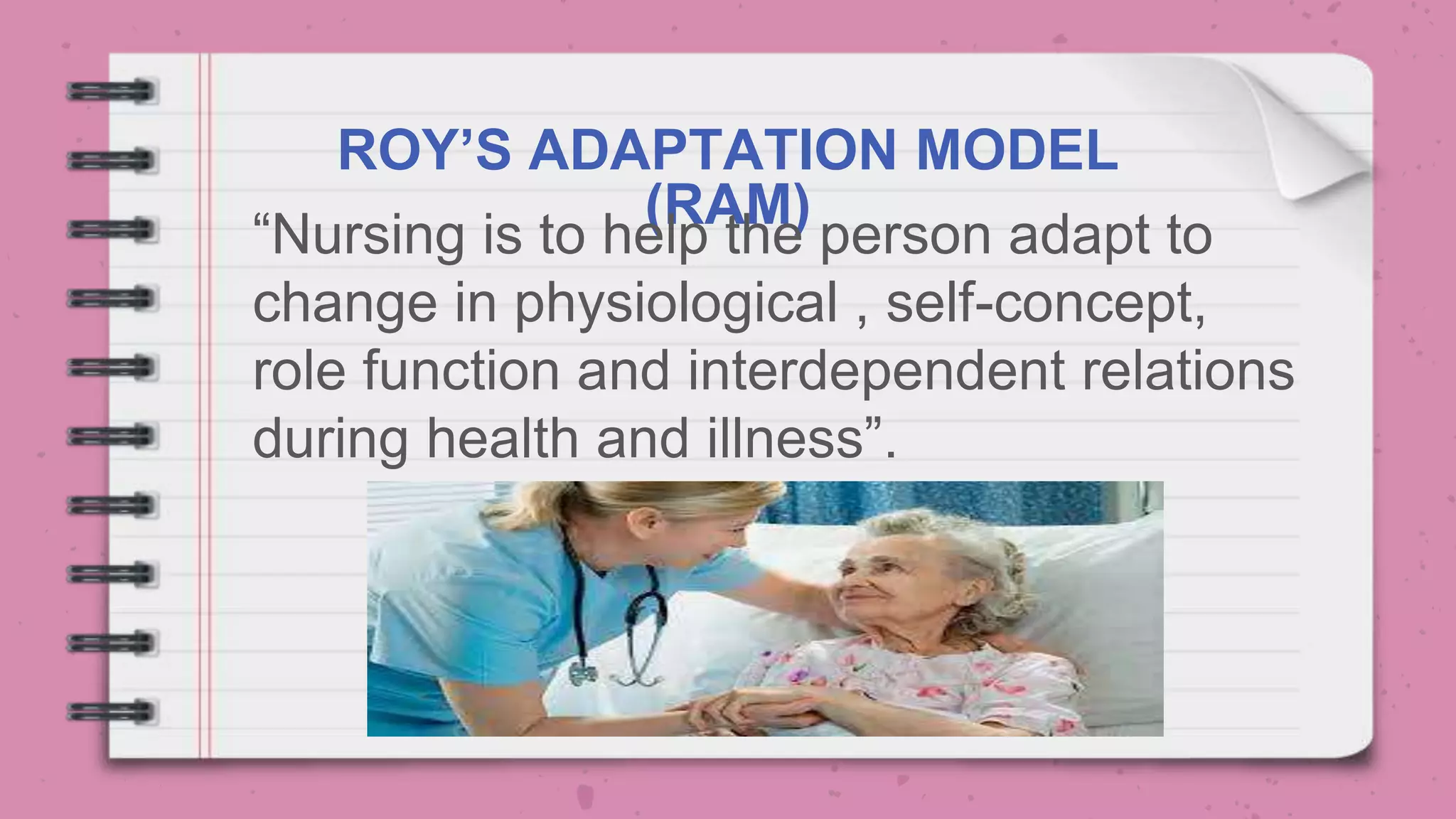 ROY’S ADAPTATION MODEL (RAM)

“Nursing is to help the person adapt to change in physiological , self-concept, role function and interdependent relations during health and illness”.